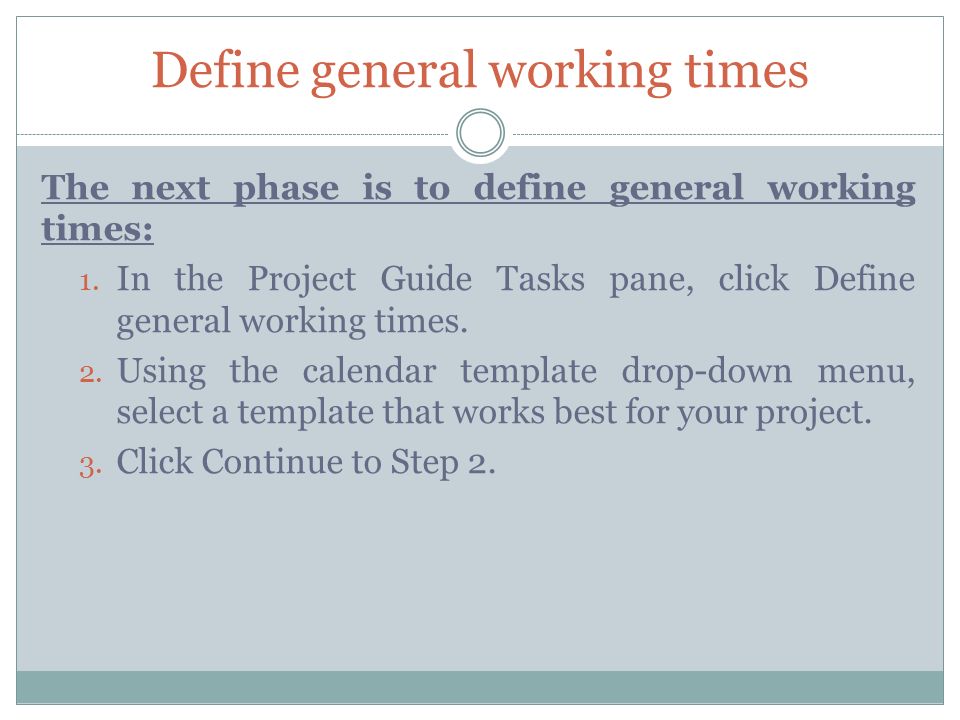 Define general working times

The next phase is to define general working times:

1. In the Project Guide Tasks pane, click Define general working times.
2. Using the calendar template drop-down menu, select a template that works best for your project.
3. Click Continue to Step 2.